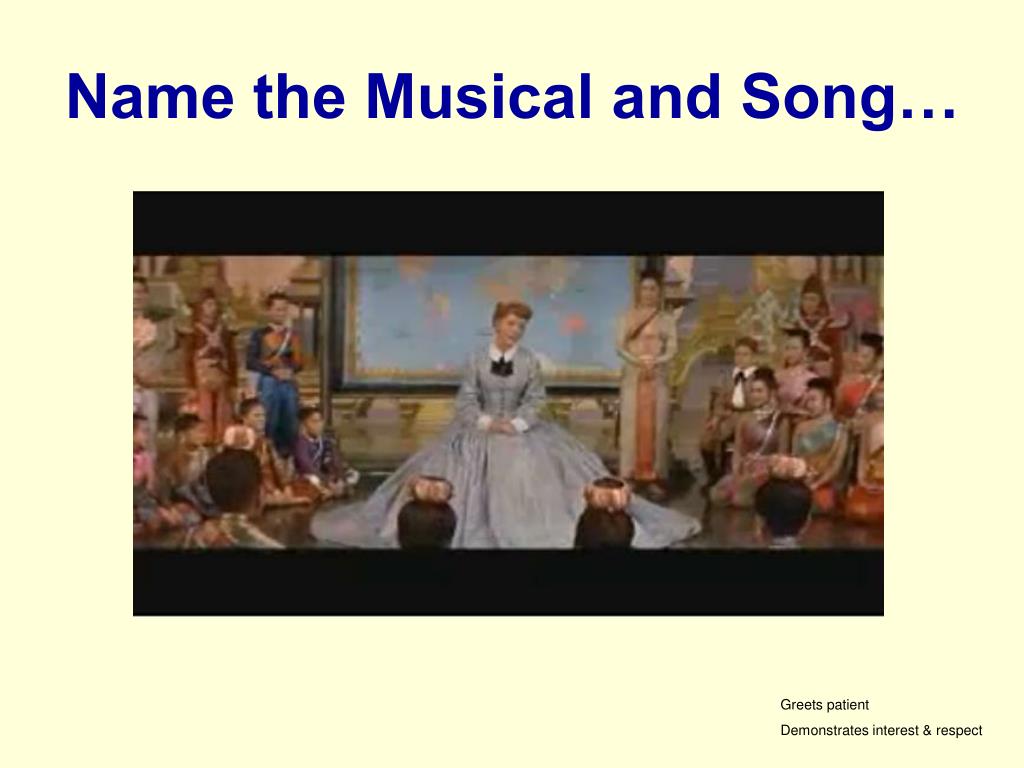 Name the Musical and Song…

Greets patient
Demonstrates interest & respect